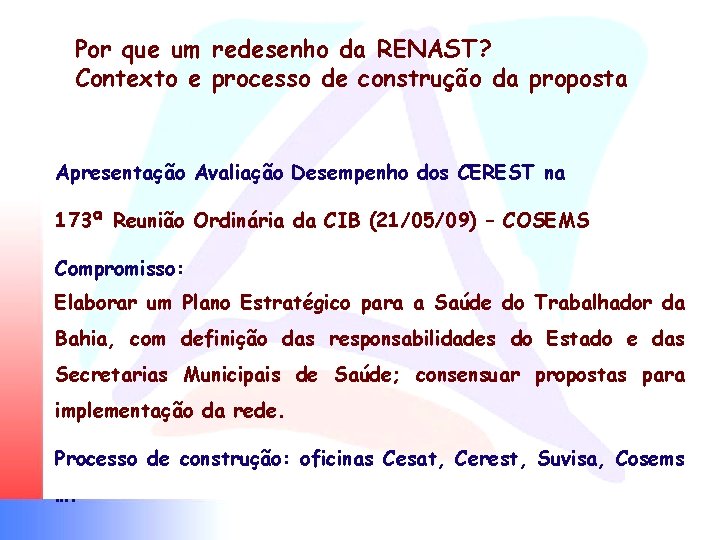 Por que um redesenho da RENAST?
Contexto e processo de construção da proposta

Apresentação Avaliação Desempenho dos CEREST na

173ª Reunião Ordinária da CIB (21/05/09) – COSEMS

Compromisso:
Elaborar um Plano Estratégico para a Saúde do Trabalhador da Bahia, com definição das responsabilidades do Estado e das Secretarias Municipais de Saúde; consensuar propostas para implementação da rede.

Processo de construção: oficinas Cesat, Cerest, Suvisa, Cosems ...